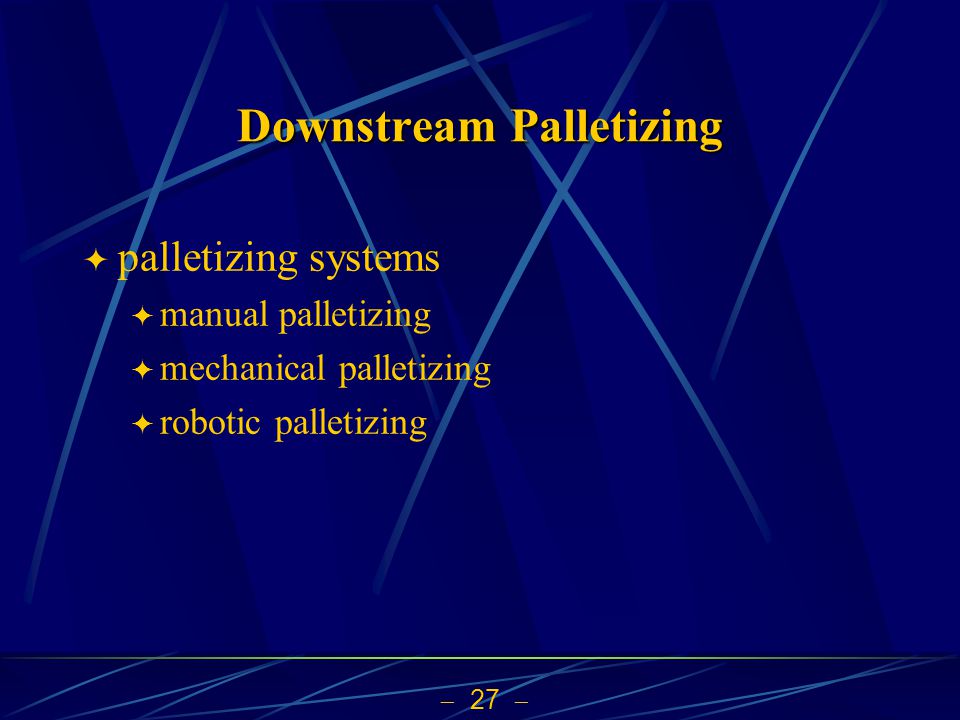 Downstream Palletizing

✦ palletizing systems

✦ manual palletizing

✦ mechanical palletizing

✦ robotic palletizing

– 27 –